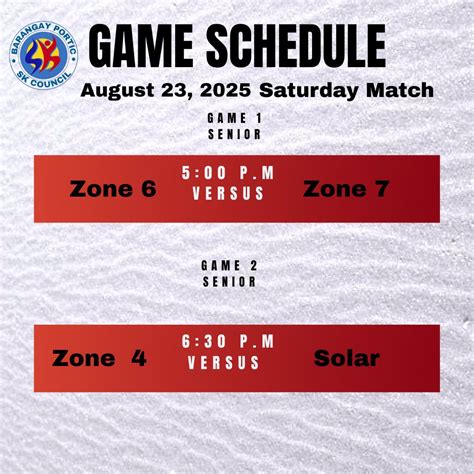 BARANGAY PORTIC
SK COUNCIL

GAME SCHEDULE

August 23, 2025 Saturday Match

GAME 1
SENIOR

Zone 6
5:00 P.M
VERSUS
Zone 7

GAME 2
SENIOR

Zone 4
6:30 P.M
VERSUS
Solar